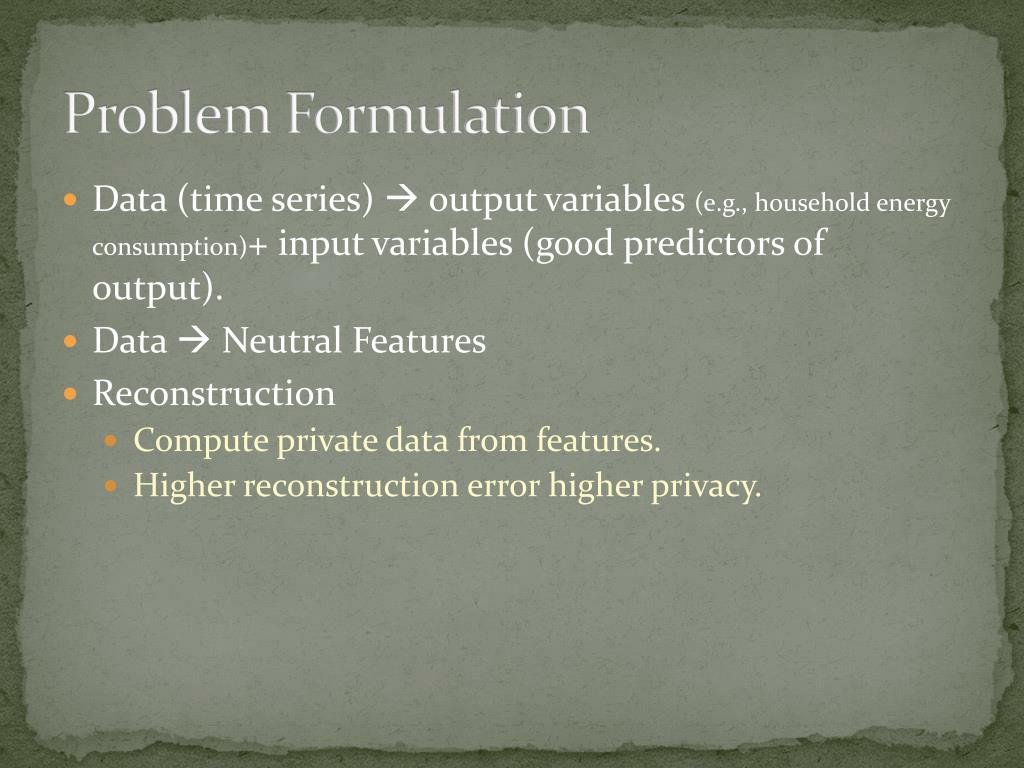 Problem Formulation

- Data (time series) → output variables (e.g., household energy consumption)+ input variables (good predictors of output).
- Data → Neutral Features
- Reconstruction
  - Compute private data from features.
  - Higher reconstruction error higher privacy.